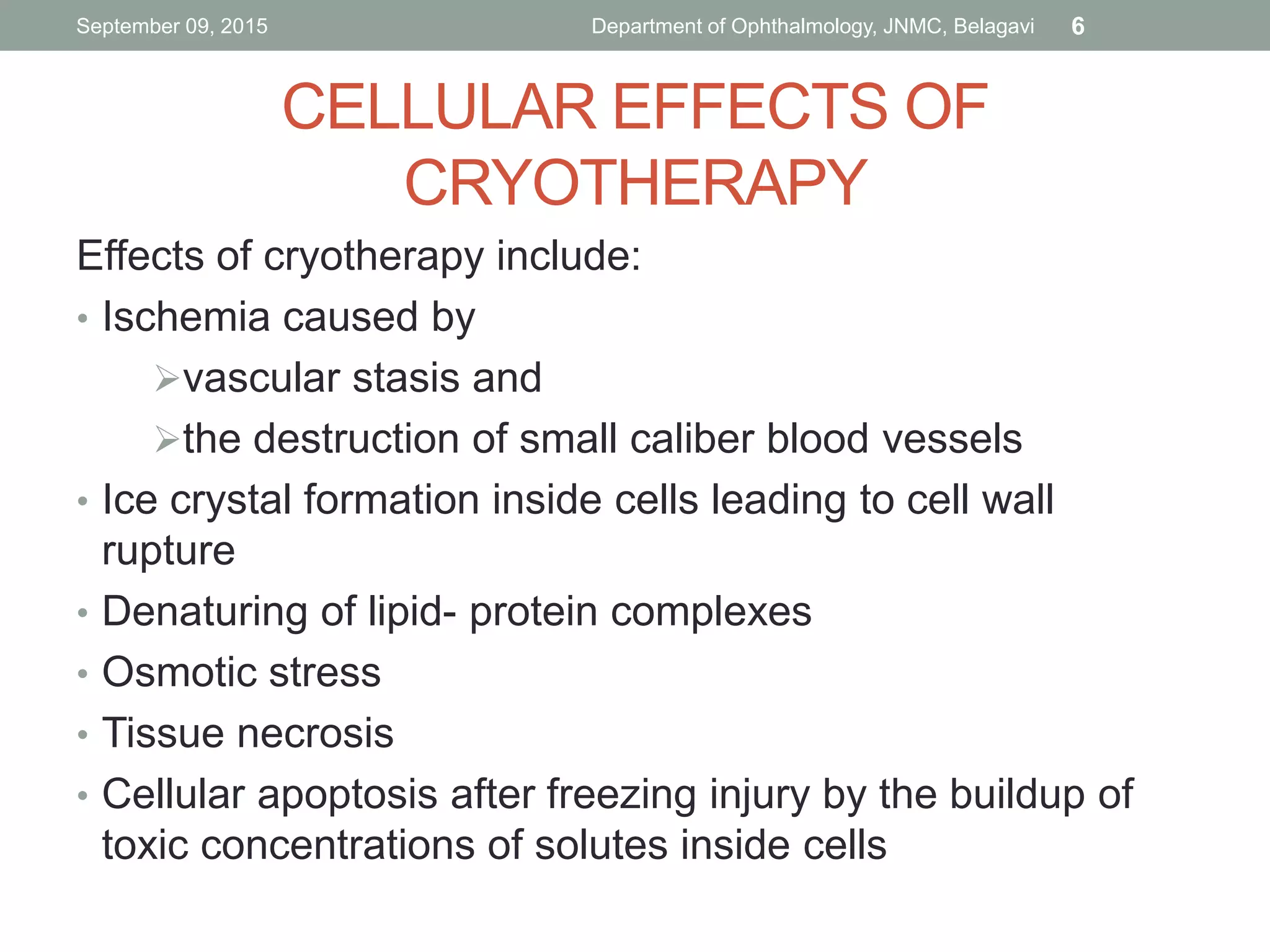 September 09, 2015

Department of Ophthalmology, JNMC, Belagavi

6

CELLULAR EFFECTS OF CRYOTHERAPY

Effects of cryotherapy include:

• Ischemia caused by

➢vascular stasis and

➢the destruction of small caliber blood vessels

• Ice crystal formation inside cells leading to cell wall rupture

• Denaturing of lipid- protein complexes

• Osmotic stress

• Tissue necrosis

• Cellular apoptosis after freezing injury by the buildup of toxic concentrations of solutes inside cells